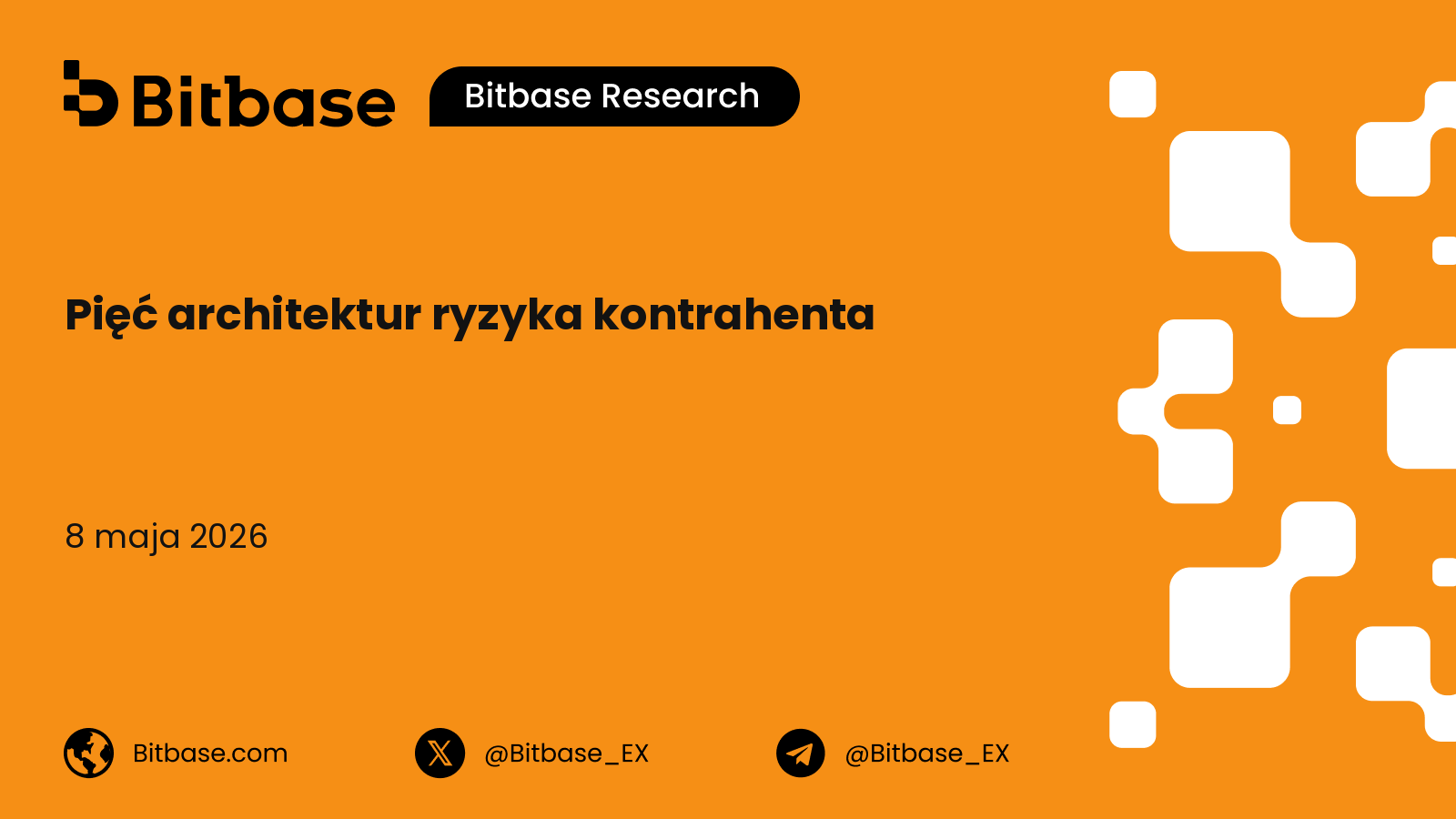 Bitbase

Bitbase Research

Pięć architektur ryzyka kontrahenta

8 maja 2026

Bitbase.com

@Bitbase_EX

@Bitbase_EX